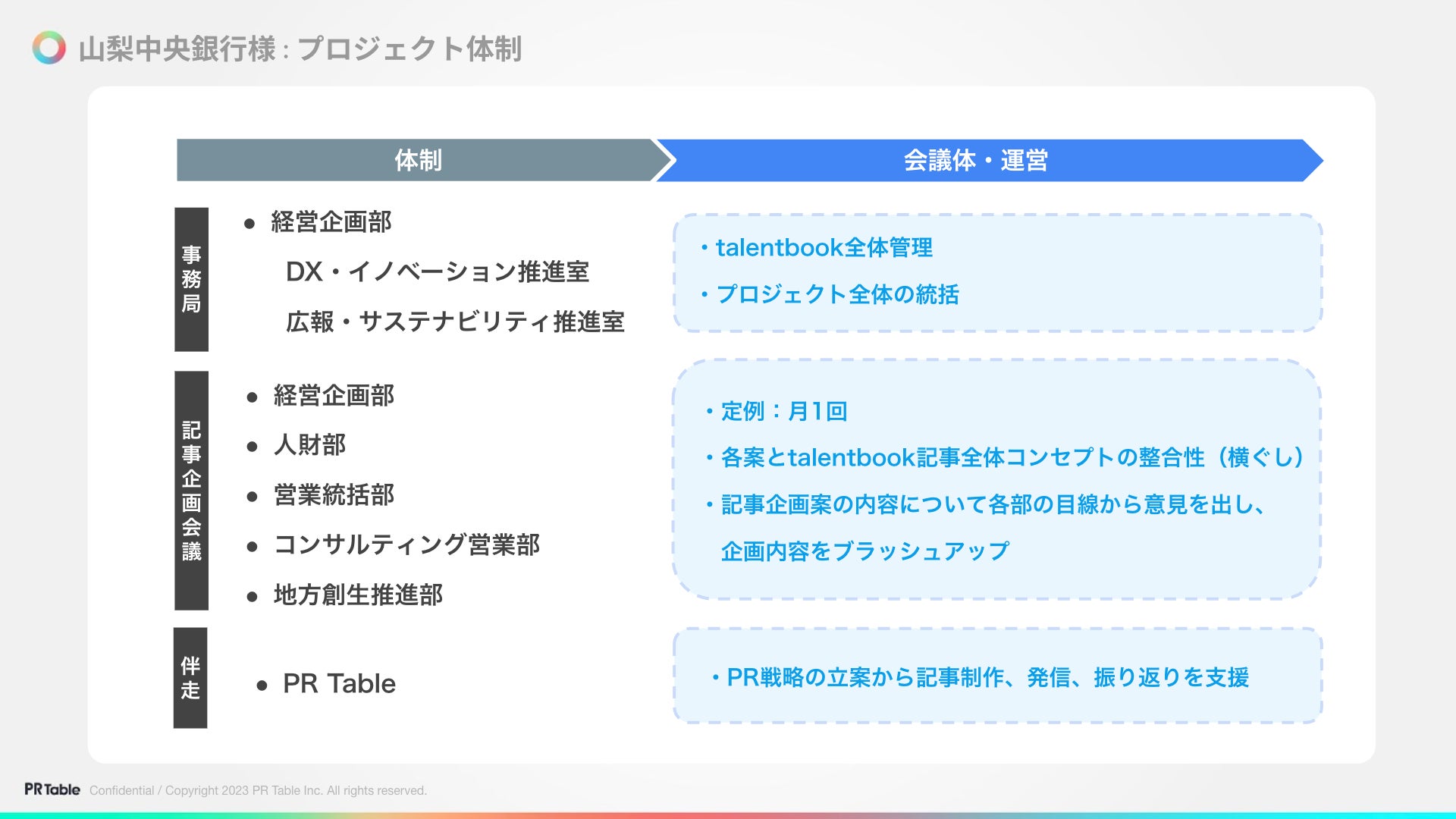 山梨中央銀行様 : プロジェクト体制

体制

会議体・運営

事務局

● 経営企画部
DX・イノベーション推進室
広報・サステナビリティ推進室

・talentbook全体管理
・プロジェクト全体の統括

記事企画会議

● 経営企画部
● 人財部
● 営業統括部
● コンサルティング営業部
● 地方創生推進部

・定例：月1回
・各案とtalentbook記事全体コンセプトの整合性（横ぐし）
・記事企画案の内容について各部の目線から意見を出し、企画内容をブラッシュアップ

伴走

● PR Table

・PR戦略の立案から記事制作、発信、振り返りを支援

PR Table Confidential / Copyright 2023 PR Table Inc. All rights reserved.